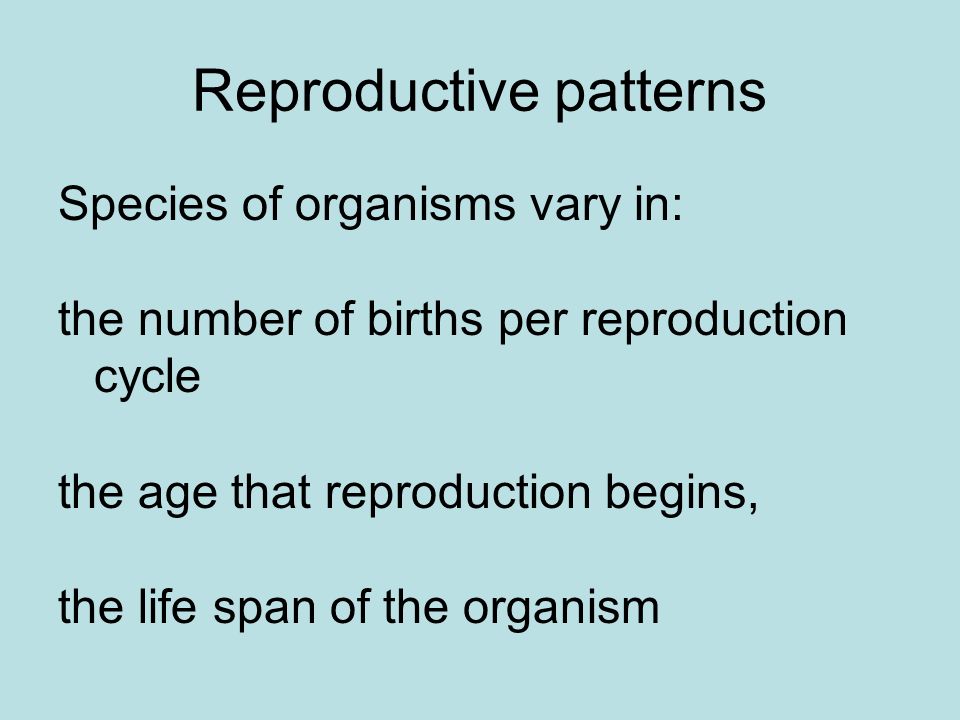 Reproductive patterns

Species of organisms vary in:

the number of births per reproduction cycle

the age that reproduction begins,

the life span of the organism